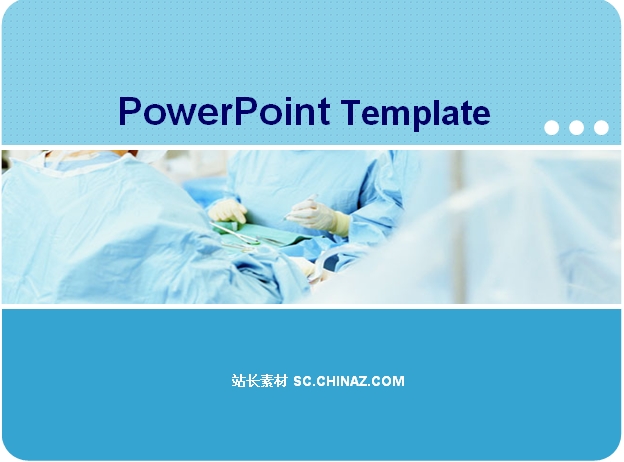 PowerPoint Template

站长素材 SC.CHINAZ.COM